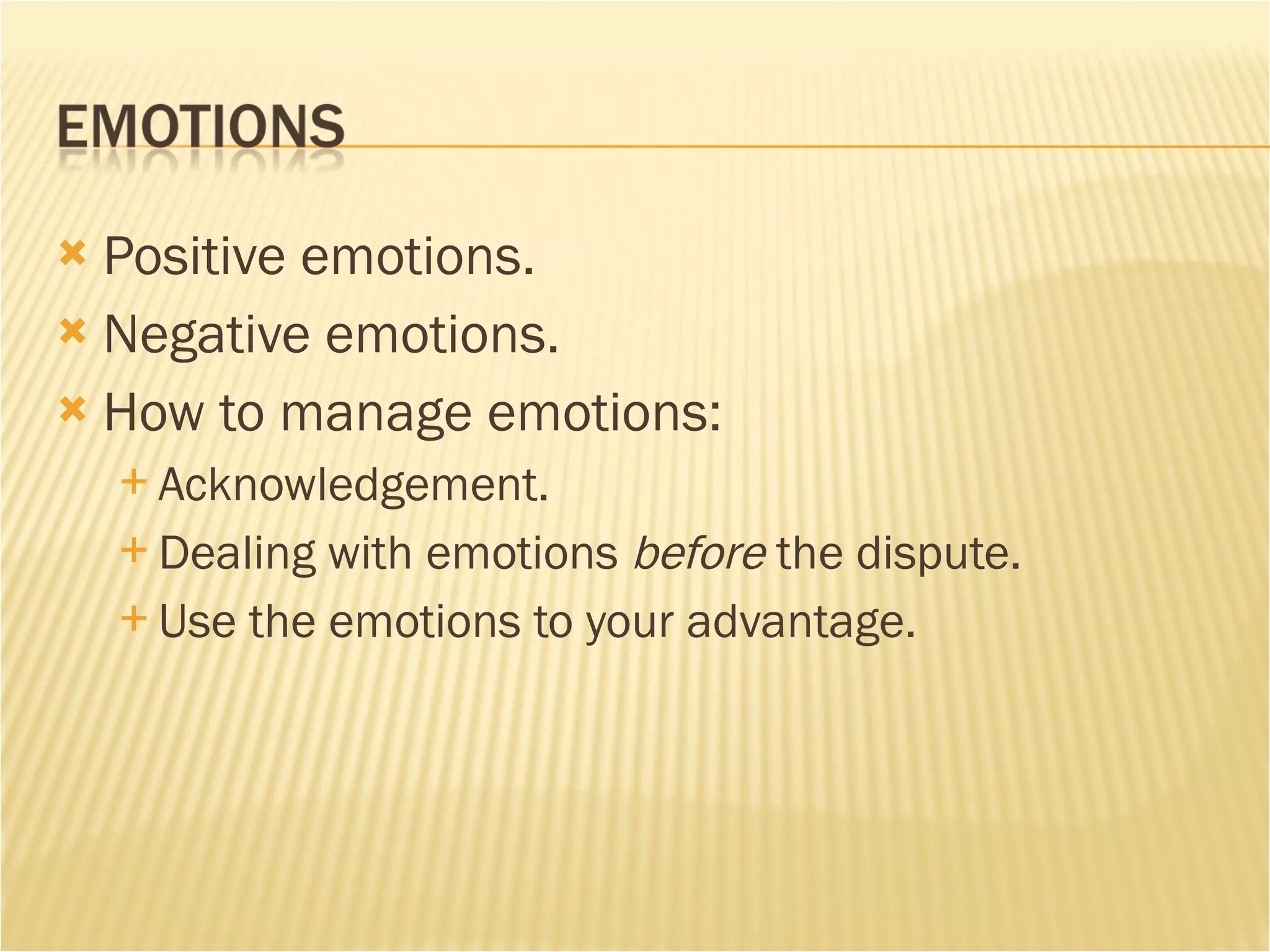 EMOTIONS

Positive emotions.

Negative emotions.

How to manage emotions:

Acknowledgement.

Dealing with emotions before the dispute.

Use the emotions to your advantage.